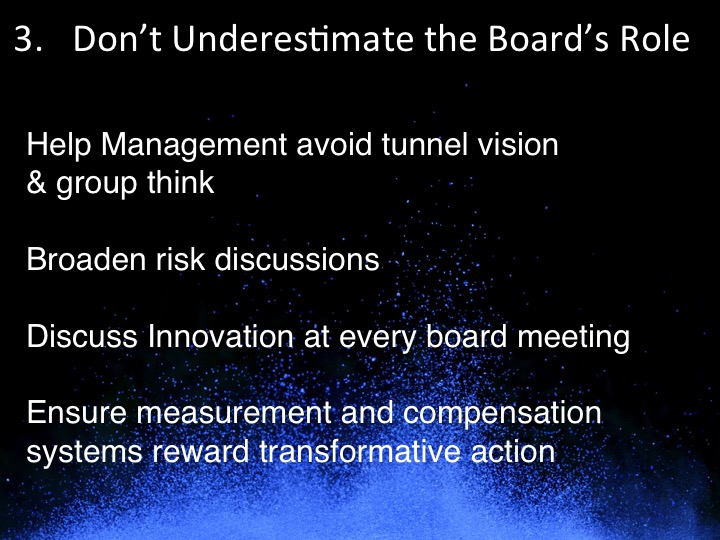 3. Don’t Underestimate the Board’s Role

Help Management avoid tunnel vision & group think

Broaden risk discussions

Discuss Innovation at every board meeting

Ensure measurement and compensation systems reward transformative action